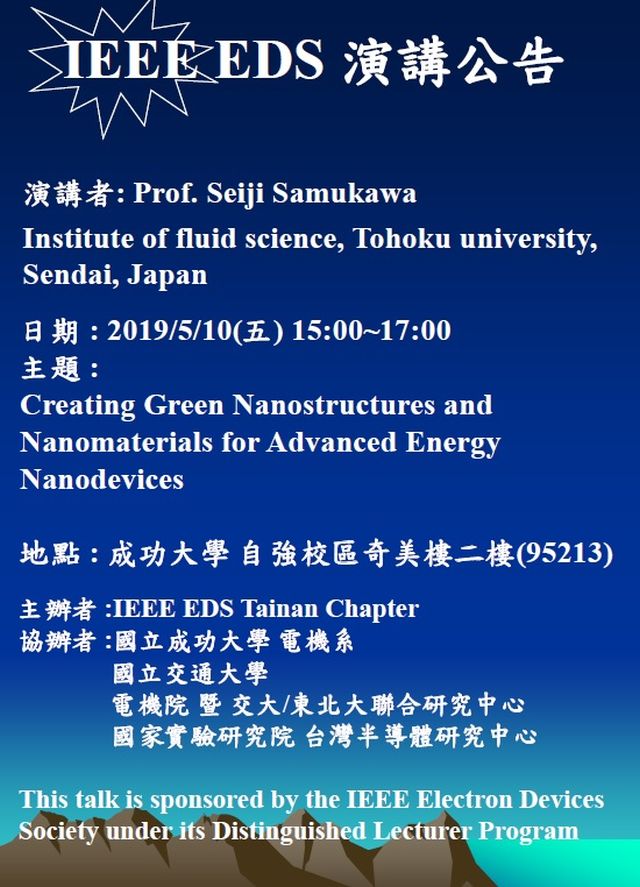 IEEE EDS 演講公告

演講者: Prof. Seiji Samukawa
Institute of fluid science, Tohoku university, Sendai, Japan

日期 : 2019/5/10(五) 15:00~17:00
主題 :
Creating Green Nanostructures and Nanomaterials for Advanced Energy Nanodevices

地點 : 成功大學 自強校區奇美樓二樓(95213)

主辦者 :IEEE EDS Tainan Chapter
協辦者 :國立成功大學 電機系
國立交通大學
電機院 暨 交大/東北大聯合研究中心
國家實驗研究院 台灣半導體研究中心

This talk is sponsored by the IEEE Electron Devices Society under its Distinguished Lecturer Program